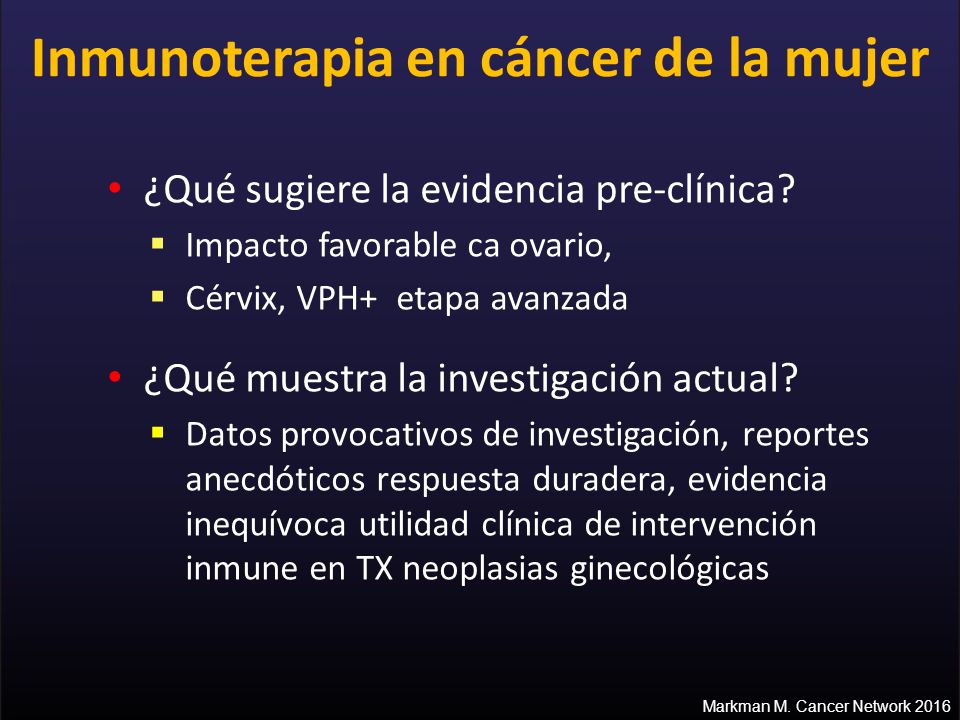 Inmunoterapia en cáncer de la mujer

• ¿Qué sugiere la evidencia pre-clínica?
▪ Impacto favorable ca ovario,
▪ Cérvix, VPH+ etapa avanzada

• ¿Qué muestra la investigación actual?
▪ Datos provocativos de investigación, reportes anecdóticos respuesta duradera, evidencia inequívoca utilidad clínica de intervención inmune en TX neoplasias ginecológicas

Markman M. Cancer Network 2016